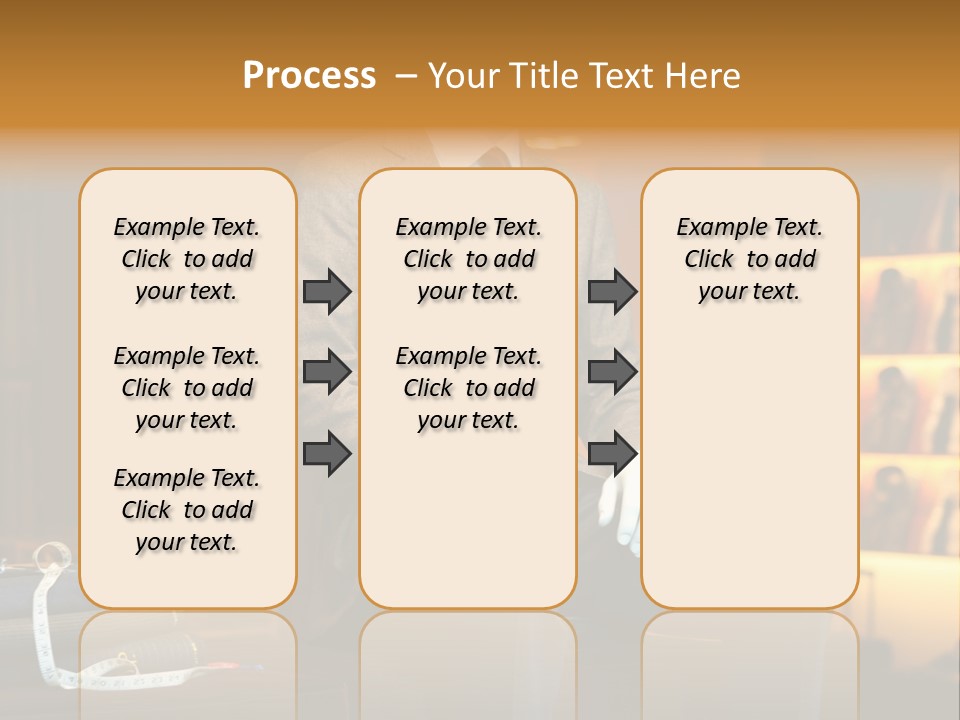 Process – Your Title Text Here

Example Text. Click to add your text.

Example Text. Click to add your text.

Example Text. Click to add your text.

Example Text. Click to add your text.

Example Text. Click to add your text.

Example Text. Click to add your text.